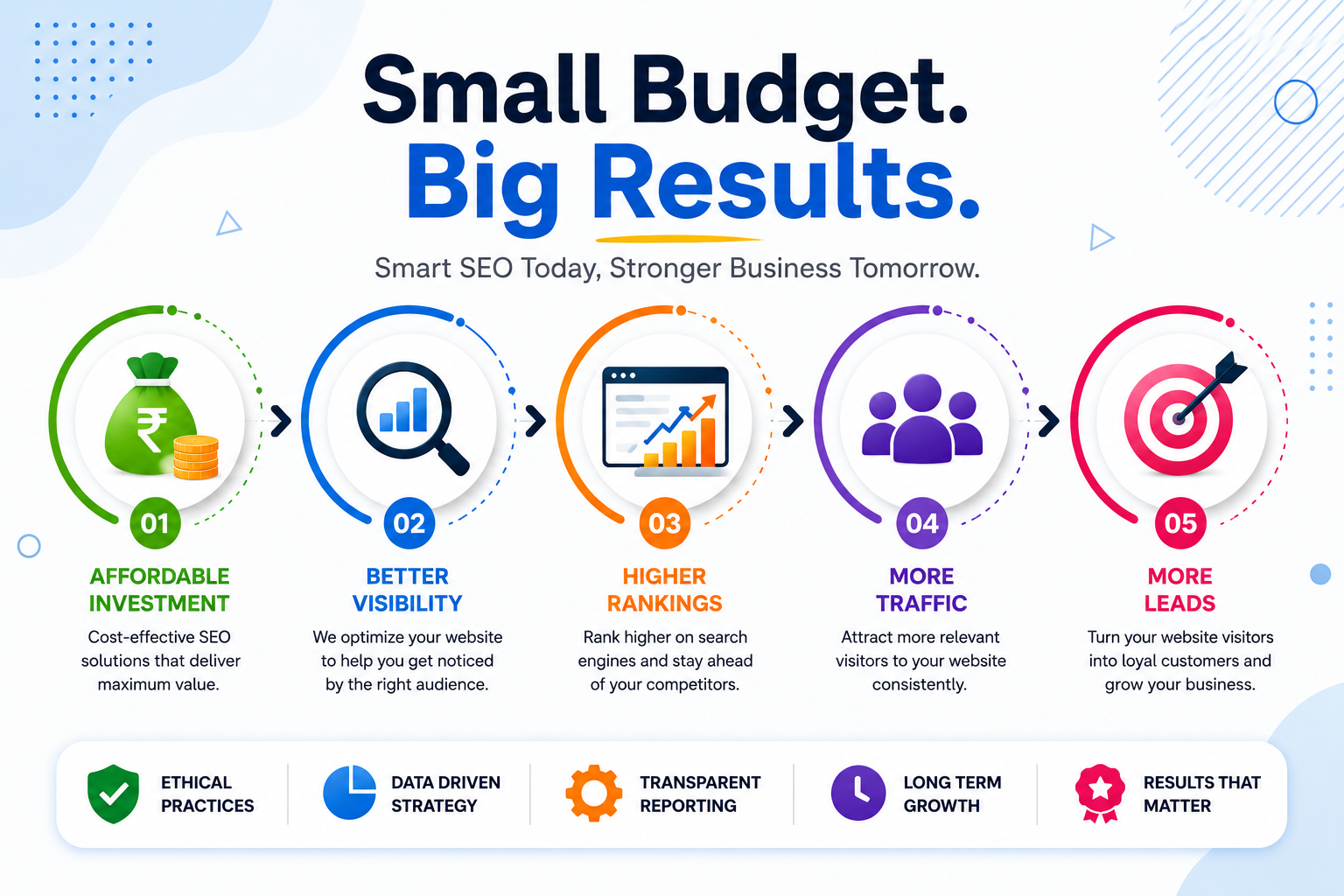 Small Budget.
Big Results.

Smart SEO Today, Stronger Business Tomorrow.

₹

01
AFFORDABLE INVESTMENT
Cost-effective SEO solutions that deliver maximum value.

02
BETTER VISIBILITY
We optimize your website to help you get noticed by the right audience.

03
HIGHER RANKINGS
Rank higher on search engines and stay ahead of your competitors.

04
MORE TRAFFIC
Attract more relevant visitors to your website consistently.

05
MORE LEADS
Turn your website visitors into loyal customers and grow your business.

ETHICAL PRACTICES

DATA DRIVEN STRATEGY

TRANSPARENT REPORTING

LONG TERM GROWTH

RESULTS THAT MATTER